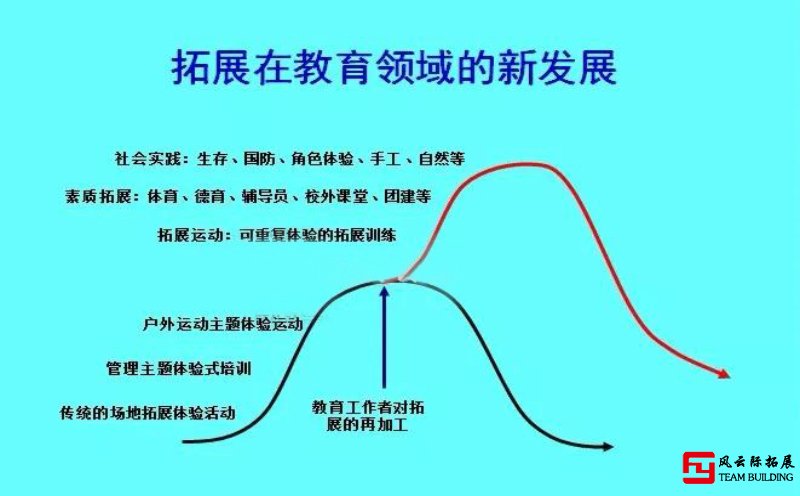 拓展在教育领域的新发展

社会实践：生存、国防、角色体验、手工、自然等

素质拓展：体育、德育、辅导员、校外课堂、团建等

拓展运动：可重复体验的拓展训练

户外运动主题体验运动

管理主题体验式培训

传统的场地拓展体验活动

教育工作者对拓展的再加工

风云际拓展
TEAM BUILDING